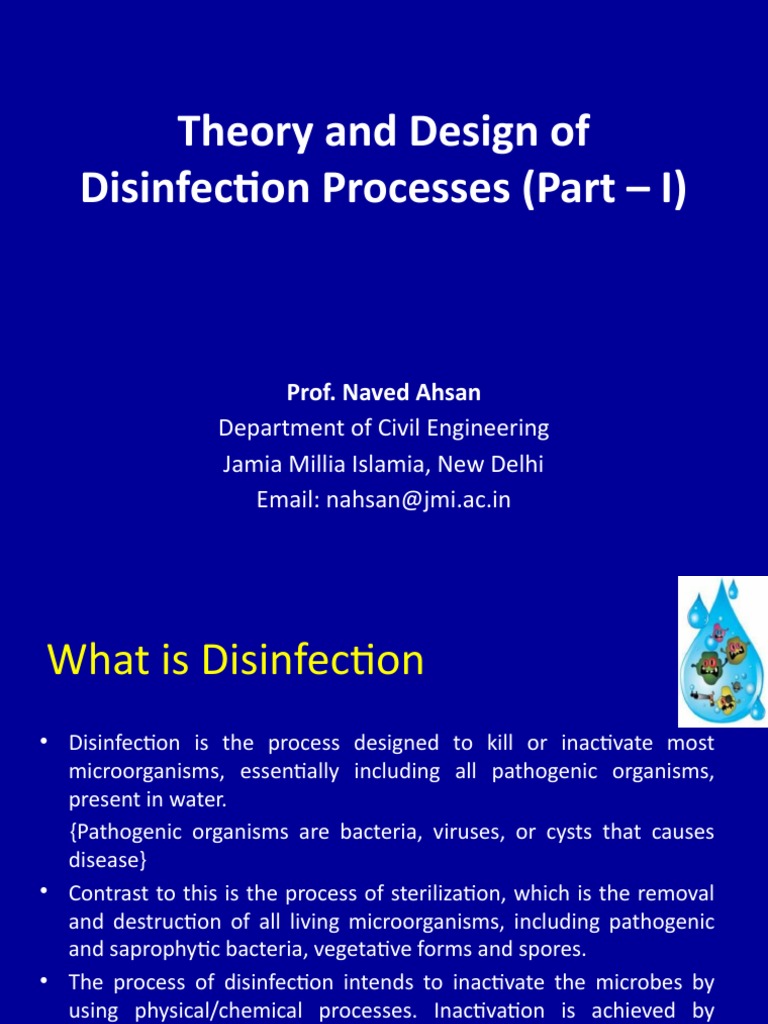 Theory and Design of Disinfection Processes (Part – I)

Prof. Naved Ahsan
Department of Civil Engineering
Jamia Millia Islamia, New Delhi
Email: nahsan@jmi.ac.in

What is Disinfection

• Disinfection is the process designed to kill or inactivate most microorganisms, essentially including all pathogenic organisms, present in water.

{Pathogenic organisms are bacteria, viruses, or cysts that causes disease}

• Contrast to this is the process of sterilization, which is the removal and destruction of all living microorganisms, including pathogenic and saprophytic bacteria, vegetative forms and spores.

• The process of disinfection intends to inactivate the microbes by using physical/chemical processes. Inactivation is achieved by